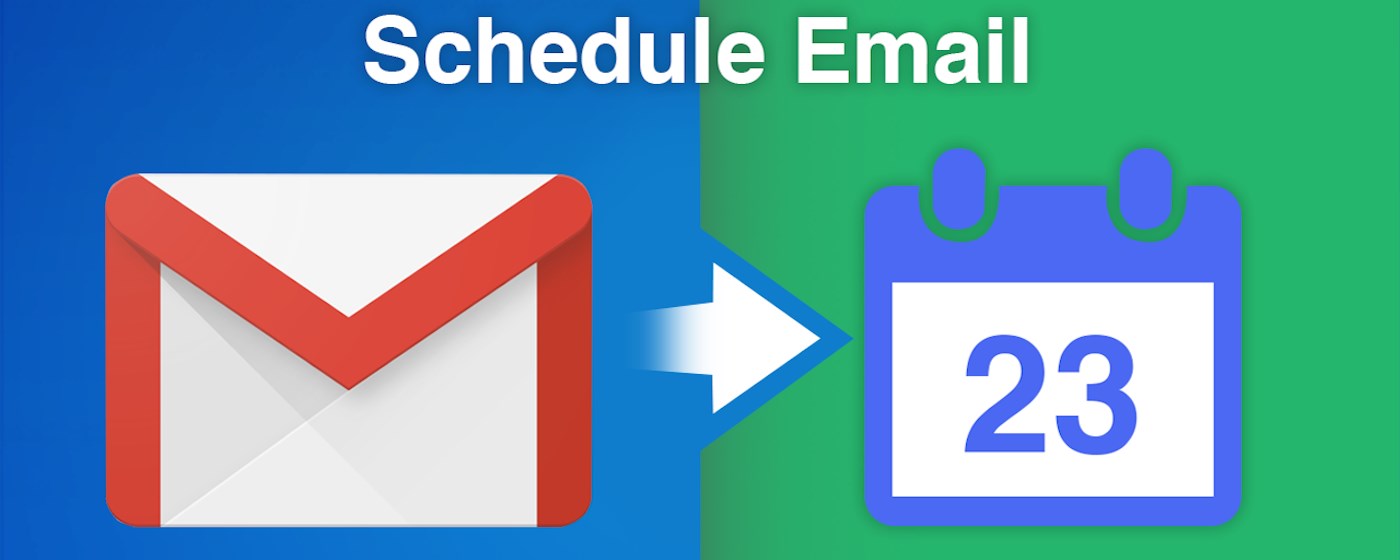 Schedule Email

23